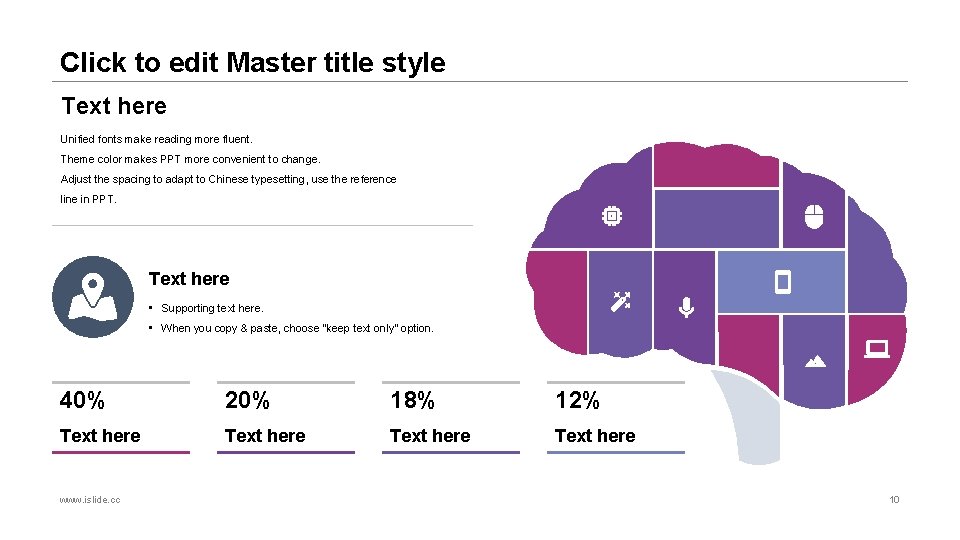 Click to edit Master title style

Text here

Unified fonts make reading more fluent.
Theme color makes PPT more convenient to change.
Adjust the spacing to adapt to Chinese typesetting, use the reference line in PPT.

Text here

• Supporting text here.
• When you copy & paste, choose "keep text only" option.

40%
Text here

20%
Text here

18%
Text here

12%
Text here

www.islide.cc

10